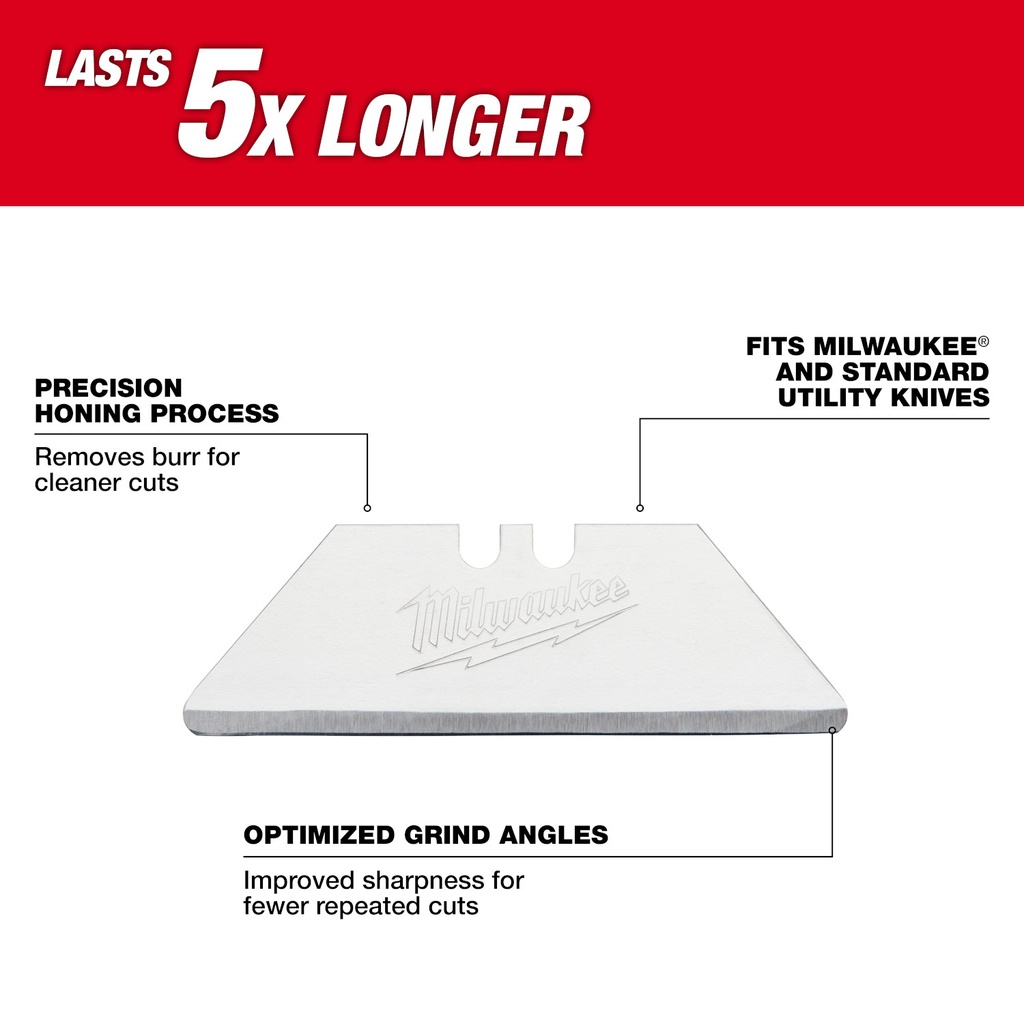 LASTS 5X LONGER

PRECISION HONING PROCESS

Removes burr for cleaner cuts

FITS MILWAUKEE® AND STANDARD UTILITY KNIVES

Milwaukee

OPTIMIZED GRIND ANGLES

Improved sharpness for fewer repeated cuts